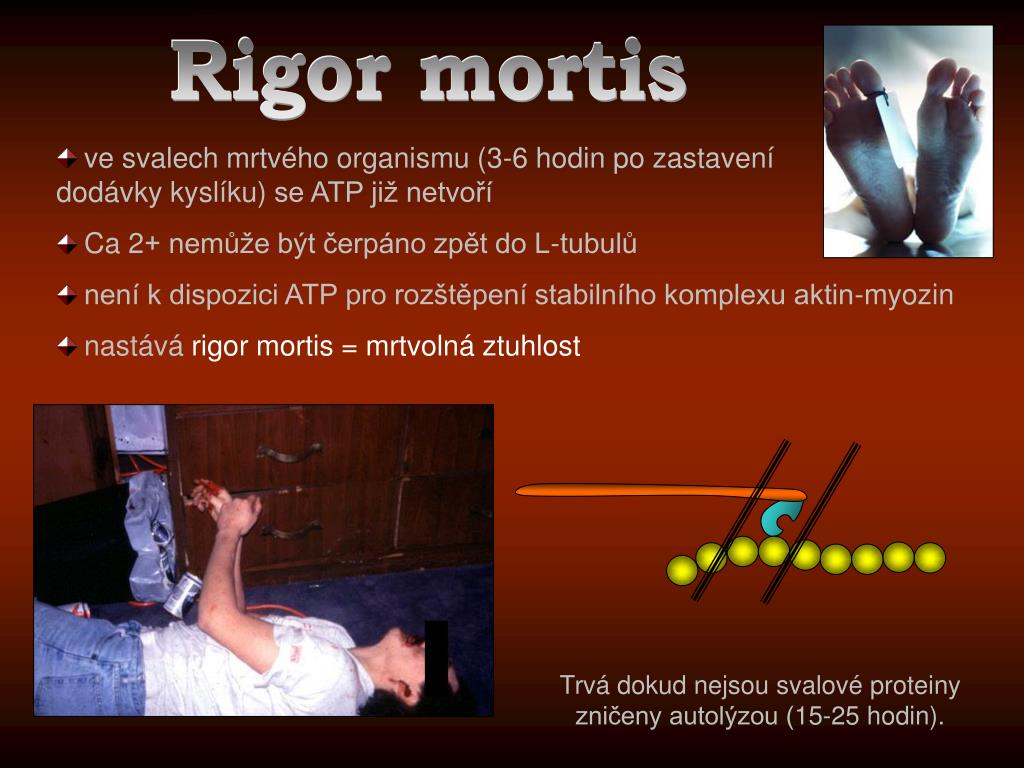 Rigor mortis

ve svalech mrtvého organismu (3-6 hodin po zastavení dodávky kyslíku) se ATP již netvoří

Ca 2+ nemůže být čerpáno zpět do L-tubulů

není k dispozici ATP pro rozštěpení stabilního komplexu aktin-myozin

nastává rigor mortis = mrtvolná ztuhlost

Trvá dokud nejsou svalové proteiny zničeny autolýzou (15-25 hodin).